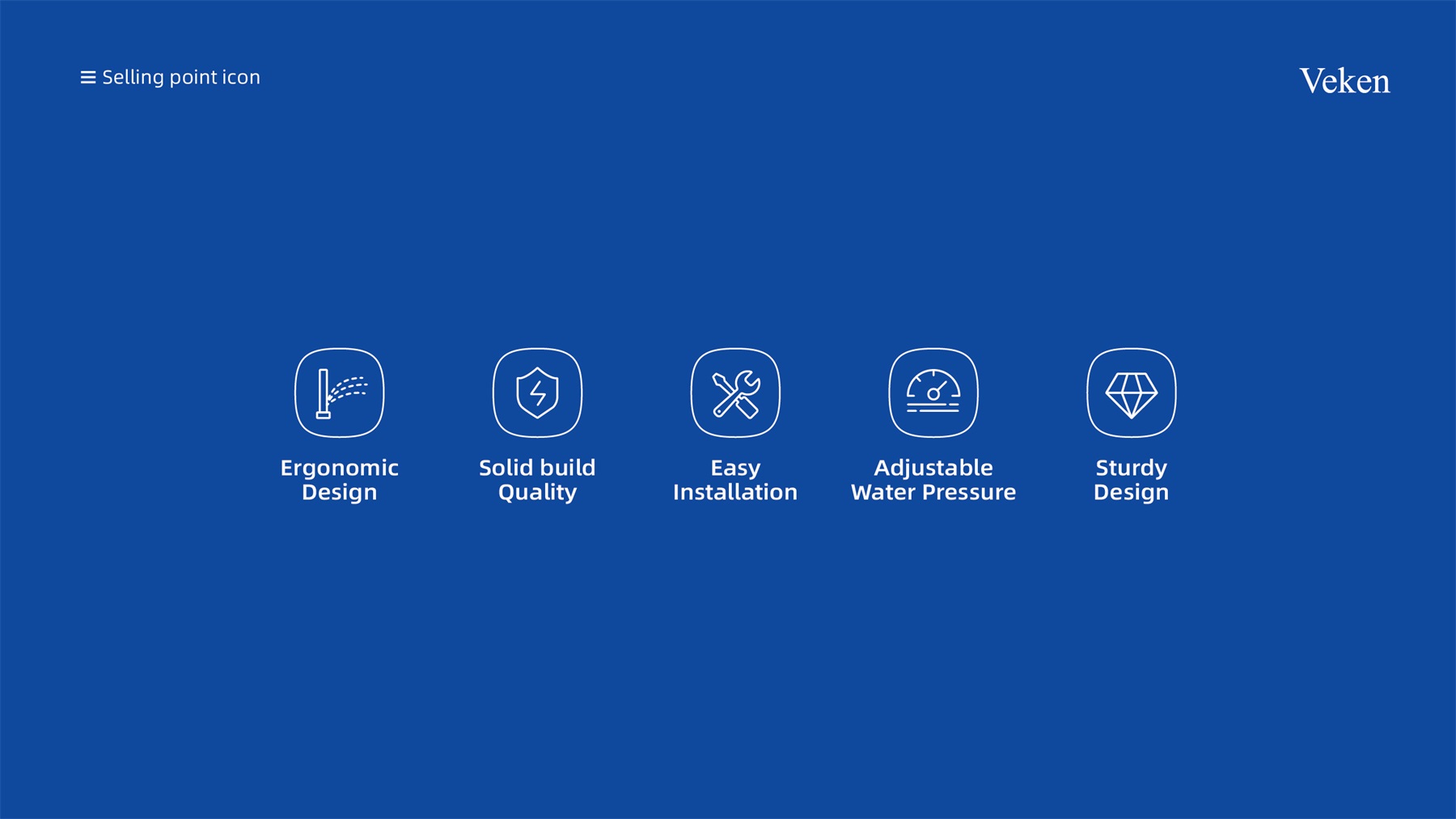 Selling point icon

Veken

Ergonomic Design

Solid build Quality

Easy Installation

Adjustable Water Pressure

Sturdy Design